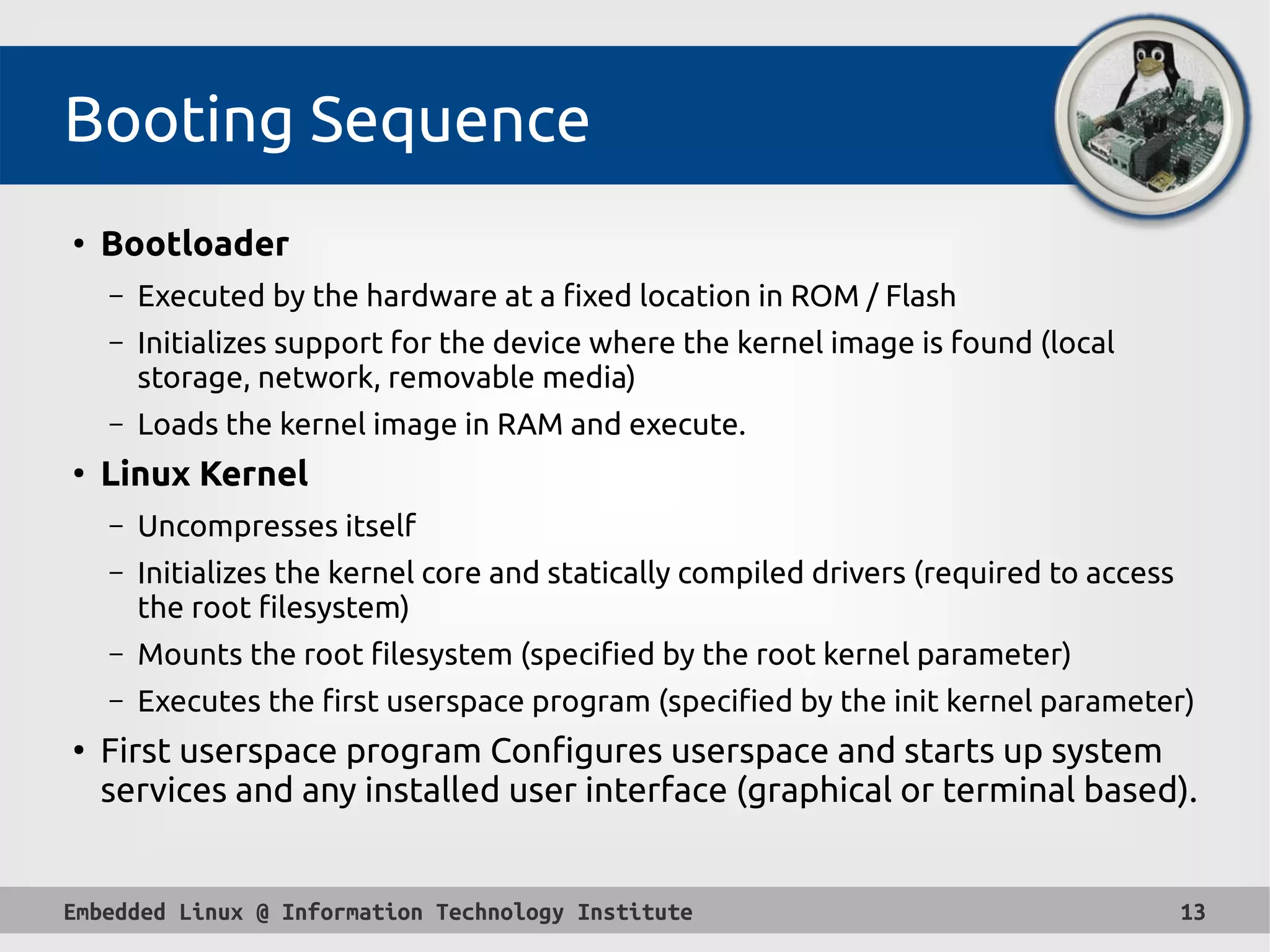 Booting Sequence

• Bootloader
  – Executed by the hardware at a fixed location in ROM / Flash
  – Initializes support for the device where the kernel image is found (local storage, network, removable media)
  – Loads the kernel image in RAM and execute.
• Linux Kernel
  – Uncompresses itself
  – Initializes the kernel core and statically compiled drivers (required to access the root filesystem)
  – Mounts the root filesystem (specified by the root kernel parameter)
  – Executes the first userspace program (specified by the init kernel parameter)
• First userspace program Configures userspace and starts up system services and any installed user interface (graphical or terminal based).

Embedded Linux @ Information Technology Institute 13